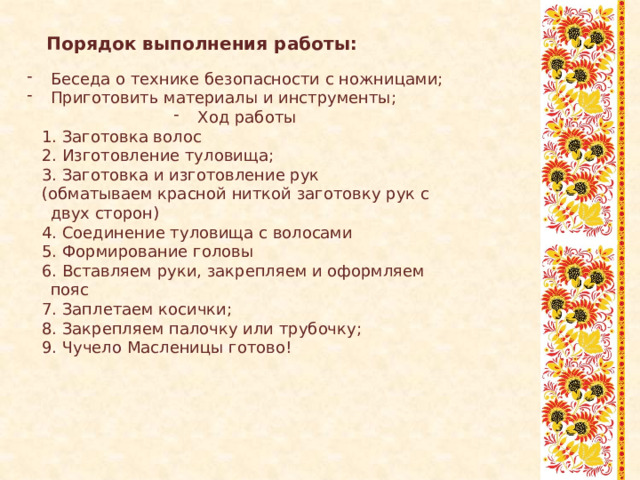 Порядок выполнения работы:

- Беседа о технике безопасности с ножницами;
- Приготовить материалы и инструменты;
- Ход работы

1. Заготовка волос
2. Изготовление туловища;
3. Заготовка и изготовление рук (обматываем красной ниткой заготовку рук с двух сторон)
4. Соединение туловища с волосами
5. Формирование головы
6. Вставляем руки, закрепляем и оформляем пояс
7. Заплетаем косички;
8. Закрепляем палочку или трубочку;
9. Чучело Масленицы готово!